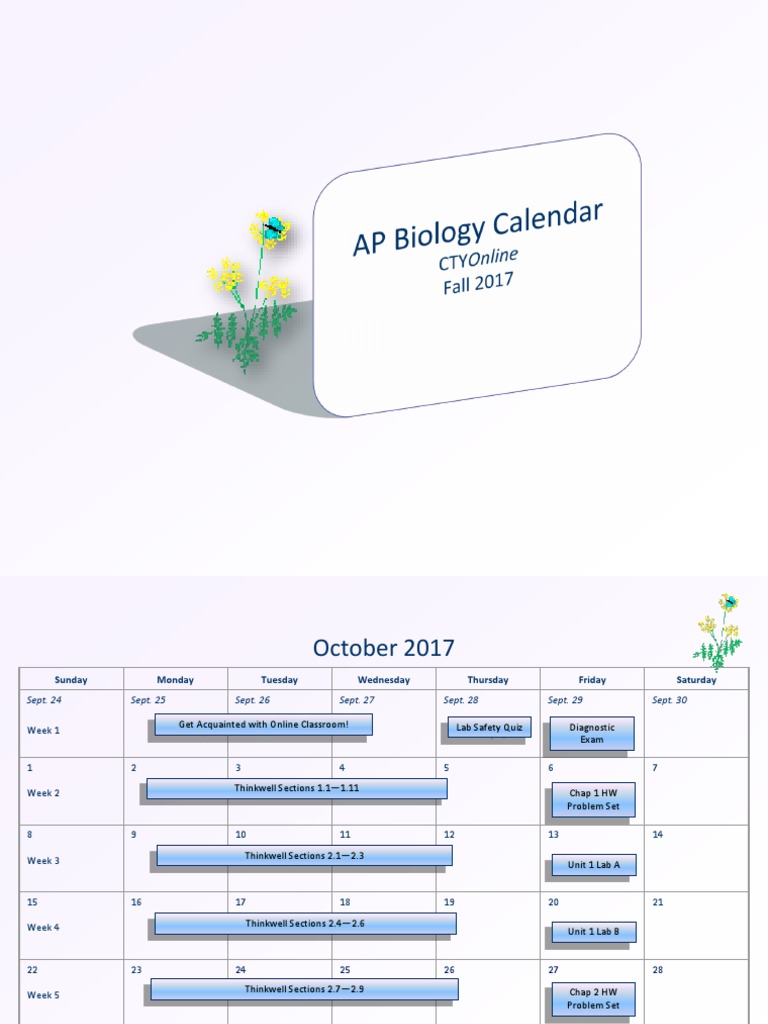 AP Biology Calendar
CTYOnline
Fall 2017

October 2017

| Sunday | Monday | Tuesday | Wednesday | Thursday | Friday | Saturday |
|---|---|---|---|---|---|---|
| Sept. 24 Week 1 | Sept. 25 Get Acquainted with Online Classroom! | Sept. 26 | Sept. 27 | Sept. 28 Lab Safety Quiz | Sept. 29 Diagnostic Exam | Sept. 30 |
| 1 Week 2 | 2 Thinkwell Sections 1.1—1.11 | 3 | 4 | 5 | 6 Chap 1 HW Problem Set | 7 |
| 8 Week 3 | 9 Thinkwell Sections 2.1—2.3 | 10 | 11 | 12 | 13 Unit 1 Lab A | 14 |
| 15 Week 4 | 16 Thinkwell Sections 2.4—2.6 | 17 | 18 | 19 | 20 Unit 1 Lab B | 21 |
| 22 Week 5 | 23 Thinkwell Sections 2.7—2.9 | 24 | 25 | 26 | 27 Chap 2 HW Problem Set | 28 |